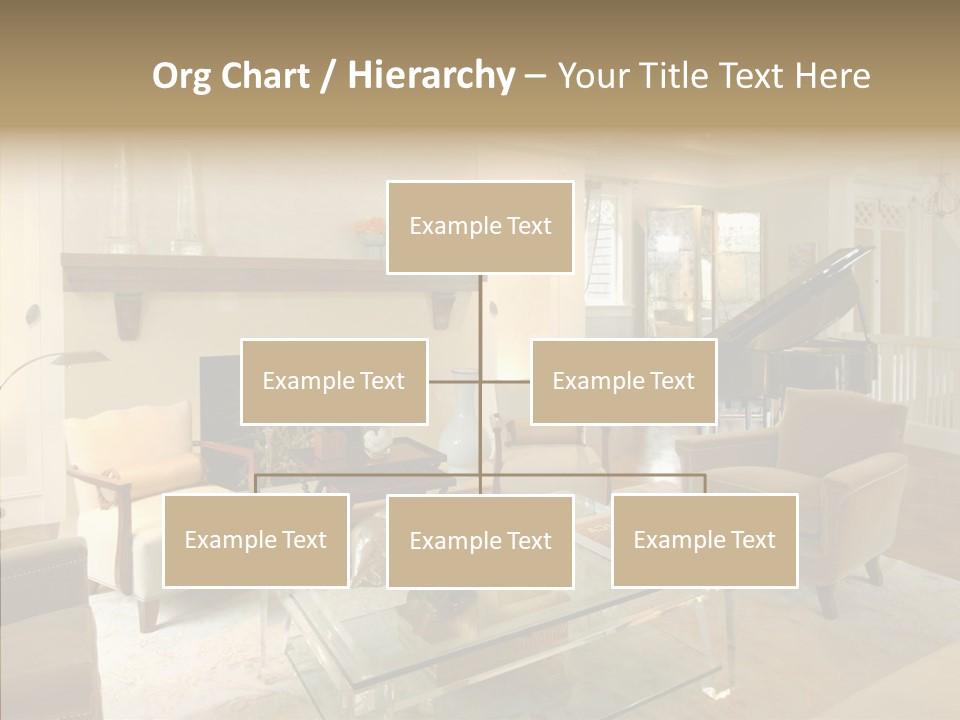 Org Chart / Hierarchy – Your Title Text Here

Example Text

Example Text

Example Text

Example Text

Example Text

Example Text